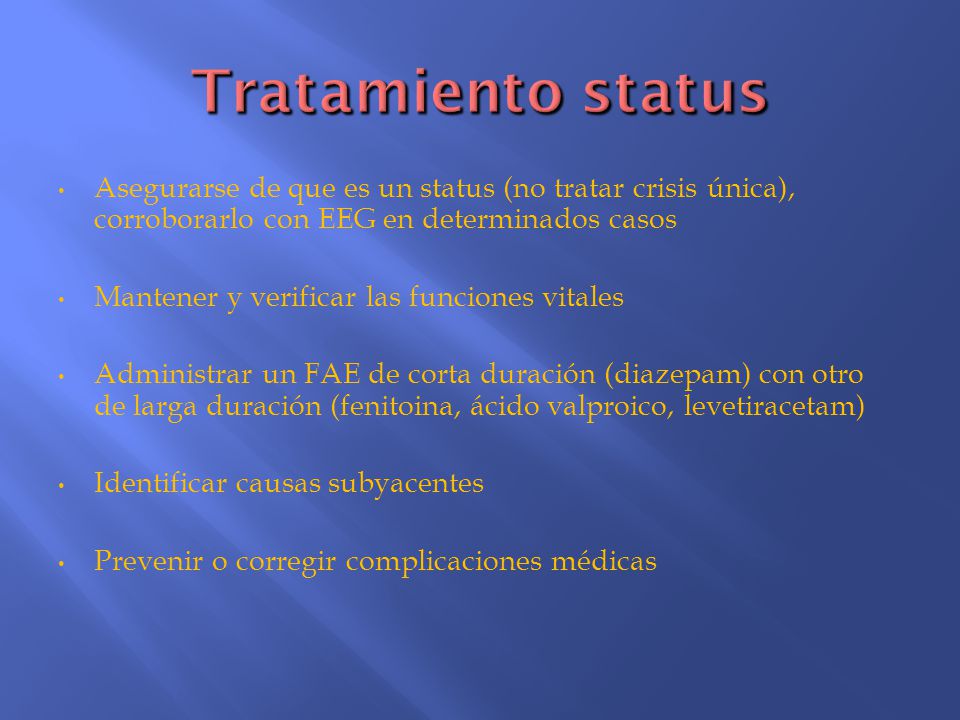 Tratamiento status

• Asegurarse de que es un status (no tratar crisis única), corroborarlo con EEG en determinados casos

• Mantener y verificar las funciones vitales

• Administrar un FAE de corta duración (diazepam) con otro de larga duración (fenitoina, ácido valproico, levetiracetam)

• Identificar causas subyacentes

• Prevenir o corregir complicaciones médicas